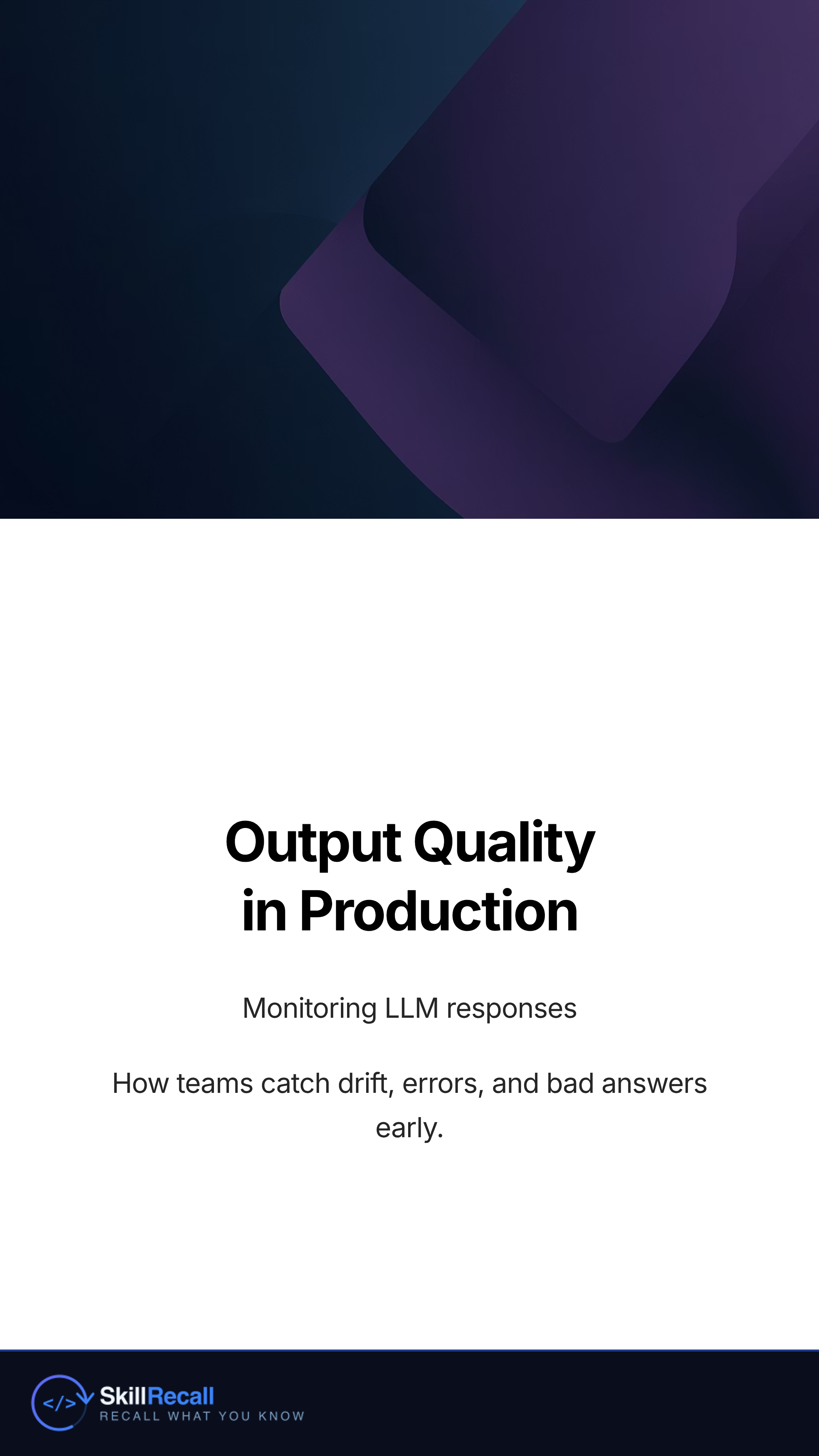 Output Quality in Production

Monitoring LLM responses

How teams catch drift, errors, and bad answers early.

</> SkillRecall
RECALL WHAT YOU KNOW